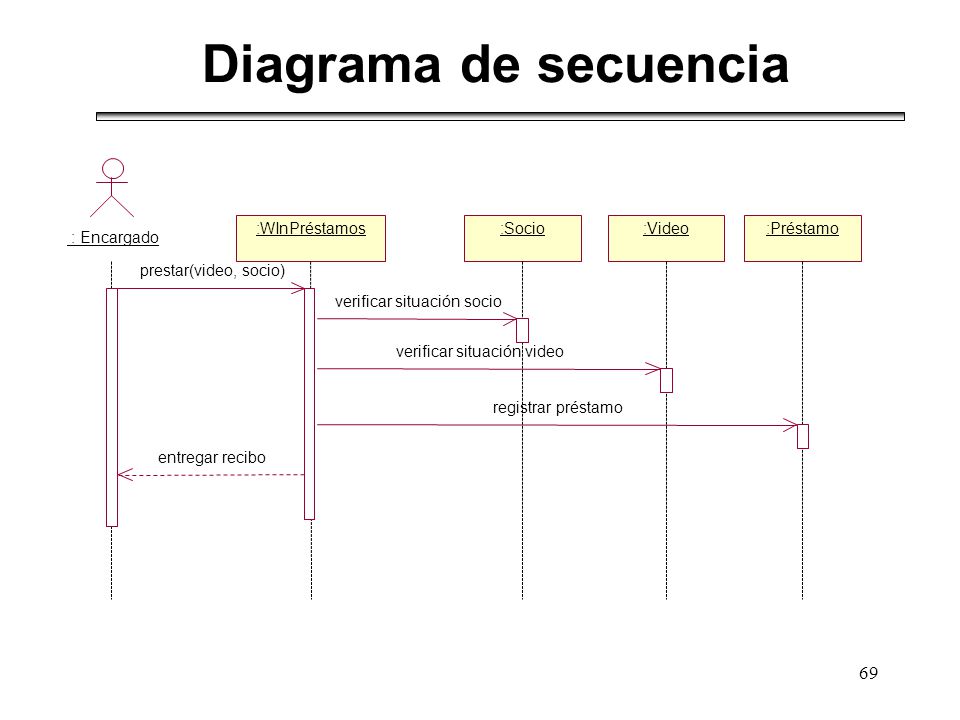 Diagrama de secuencia

: Encargado

:WInPréstamos

:Socio

:Video

:Préstamo

prestar(video, socio)

verificar situación socio

verificar situación video

registrar préstamo

entregar recibo

69